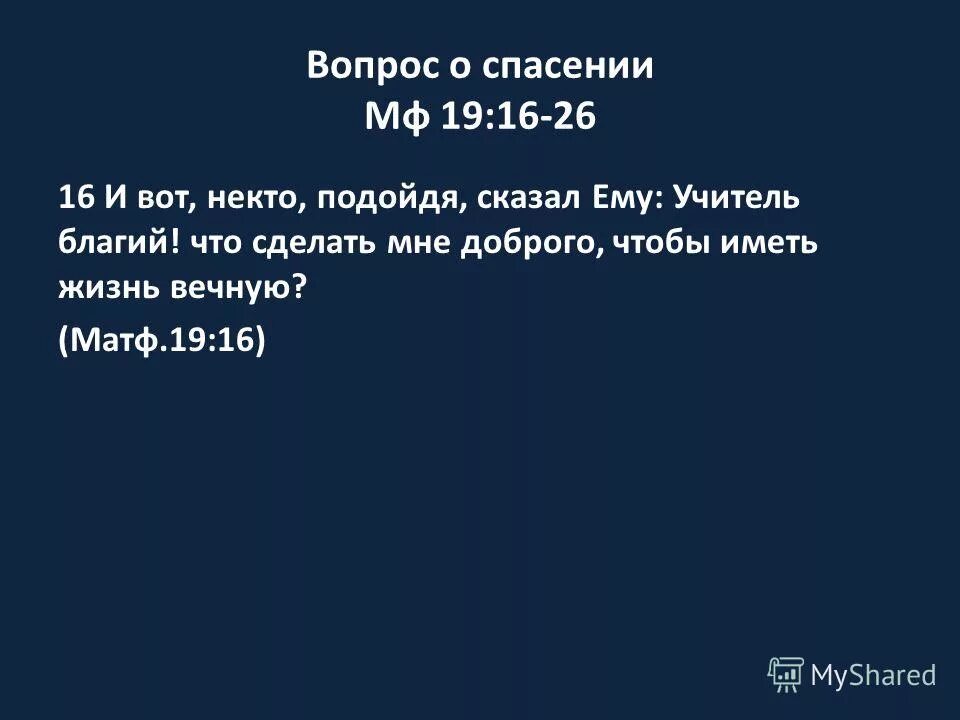 Вопрос о спасении
Мф 19:16-26

16 И вот, некто, подойдя, сказал Ему: Учитель благий! что сделать мне доброго, чтобы иметь жизнь вечную?

(Матф.19:16)

MyShared